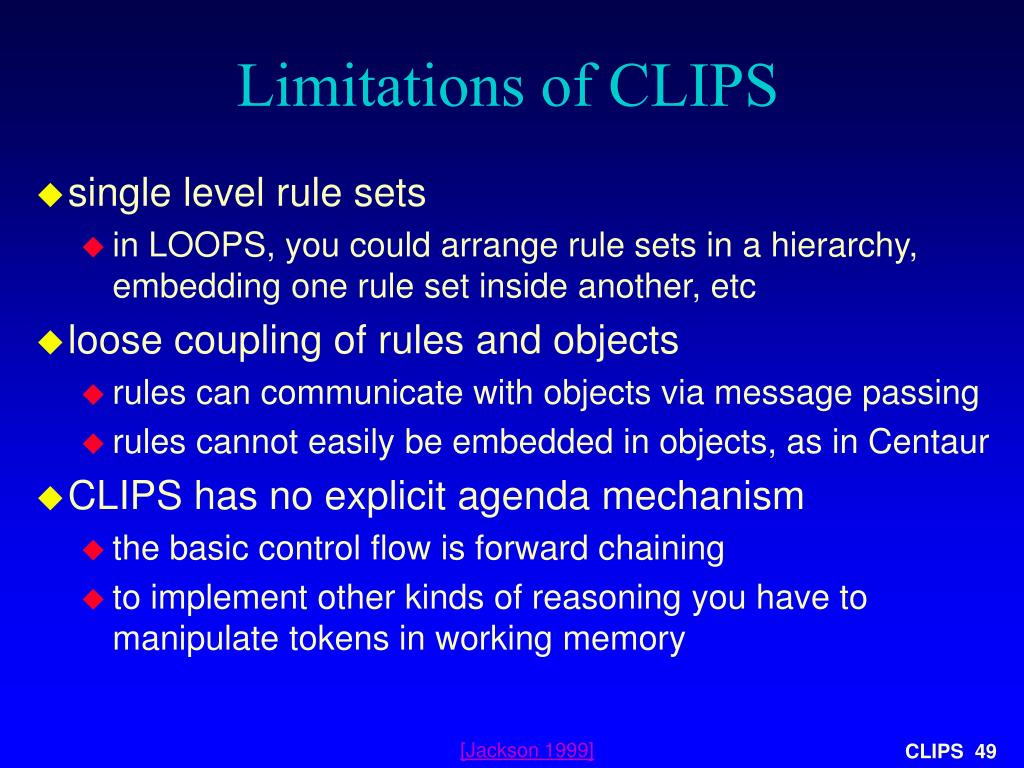 Limitations of CLIPS

single level rule sets

in LOOPS, you could arrange rule sets in a hierarchy, embedding one rule set inside another, etc

loose coupling of rules and objects

rules can communicate with objects via message passing

rules cannot easily be embedded in objects, as in Centaur

CLIPS has no explicit agenda mechanism

the basic control flow is forward chaining

to implement other kinds of reasoning you have to manipulate tokens in working memory

[Jackson 1999]

CLIPS 49